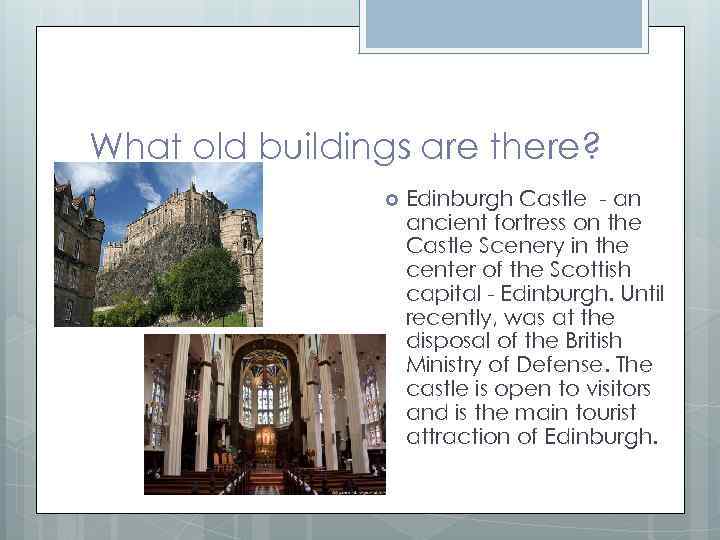 What old buildings are there?

Edinburgh Castle - an ancient fortress on the Castle Scenery in the center of the Scottish capital - Edinburgh. Until recently, was at the disposal of the British Ministry of Defense. The castle is open to visitors and is the main tourist attraction of Edinburgh.